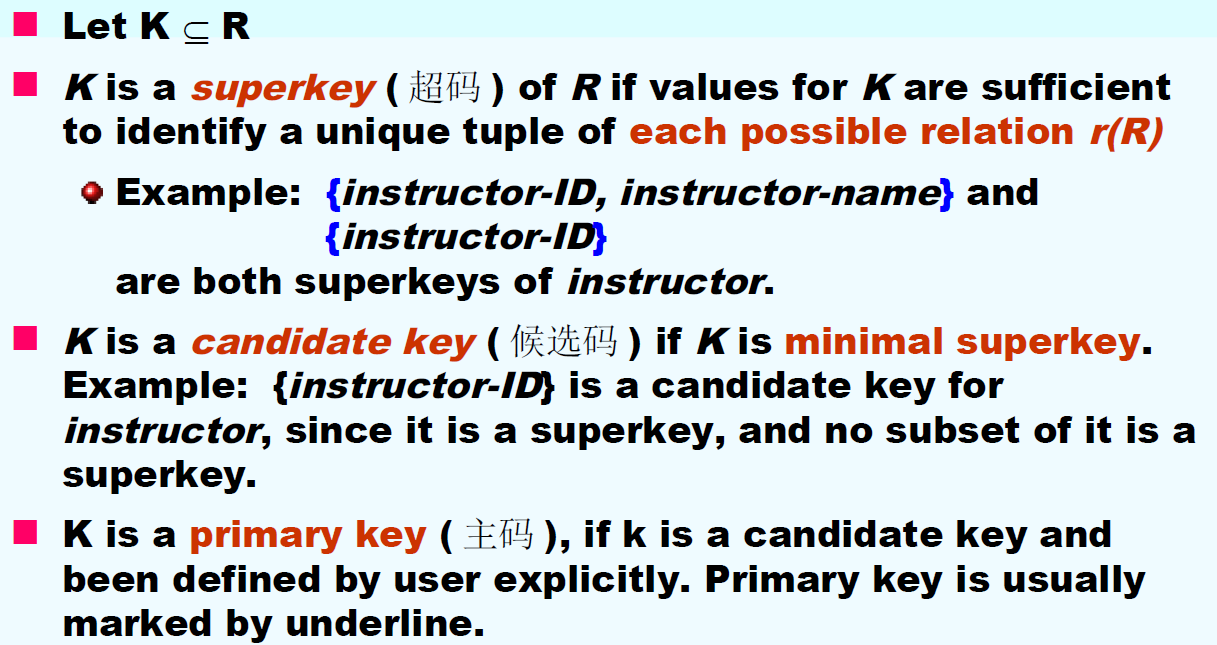 Let K $\subseteq$ R

K is a superkey ( 超码 ) of R if values for K are sufficient to identify a unique tuple of each possible relation r(R)

Example: {instructor-ID, instructor-name} and {instructor-ID} are both superkeys of instructor.

K is a candidate key ( 候选码 ) if K is minimal superkey. Example: {instructor-ID} is a candidate key for instructor, since it is a superkey, and no subset of it is a superkey.

K is a primary key ( 主码 ), if k is a candidate key and been defined by user explicitly. Primary key is usually marked by underline.